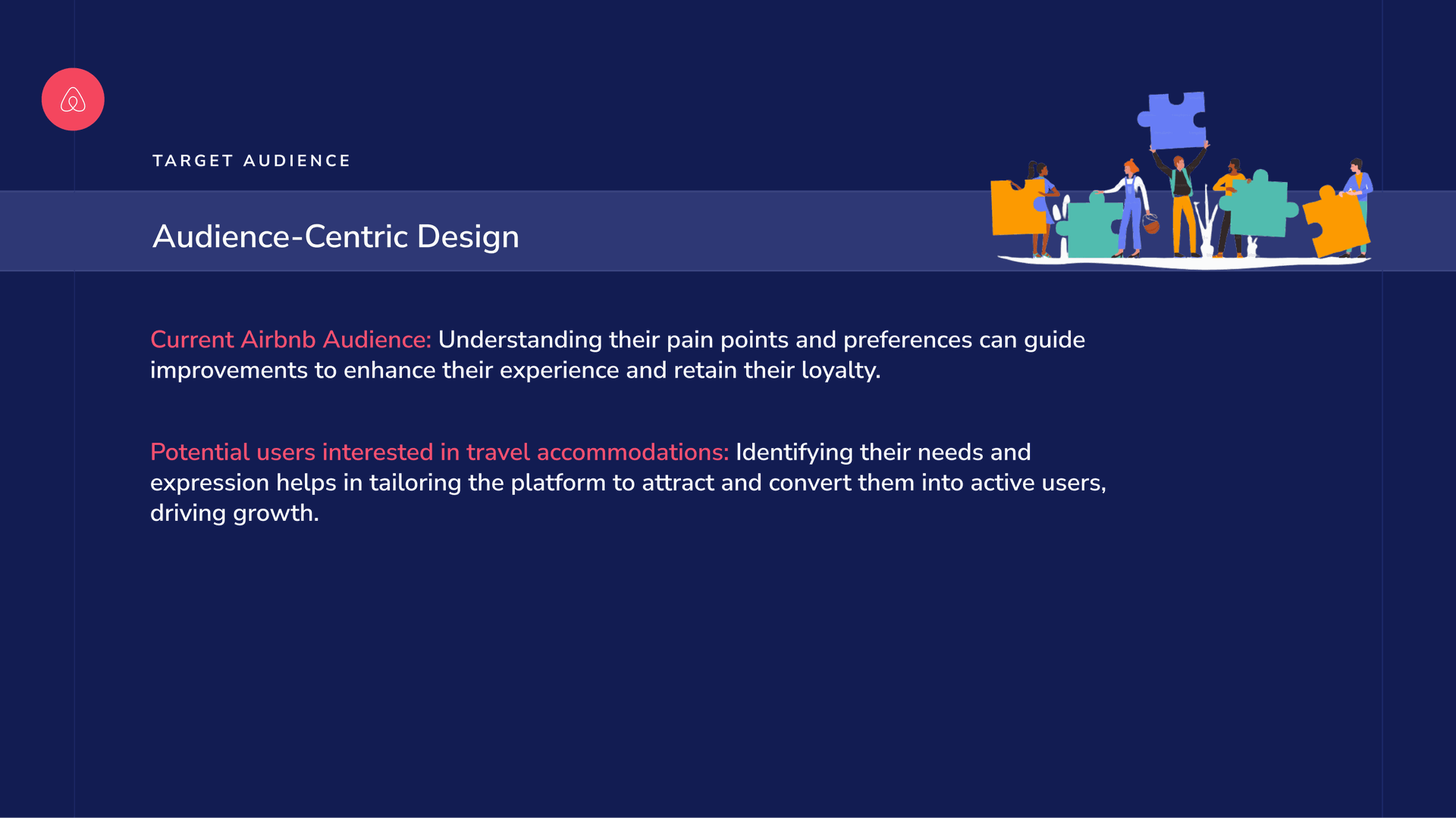 TARGET AUDIENCE

Audience-Centric Design

Current Airbnb Audience: Understanding their pain points and preferences can guide improvements to enhance their experience and retain their loyalty.

Potential users interested in travel accommodations: Identifying their needs and expression helps in tailoring the platform to attract and convert them into active users, driving growth.